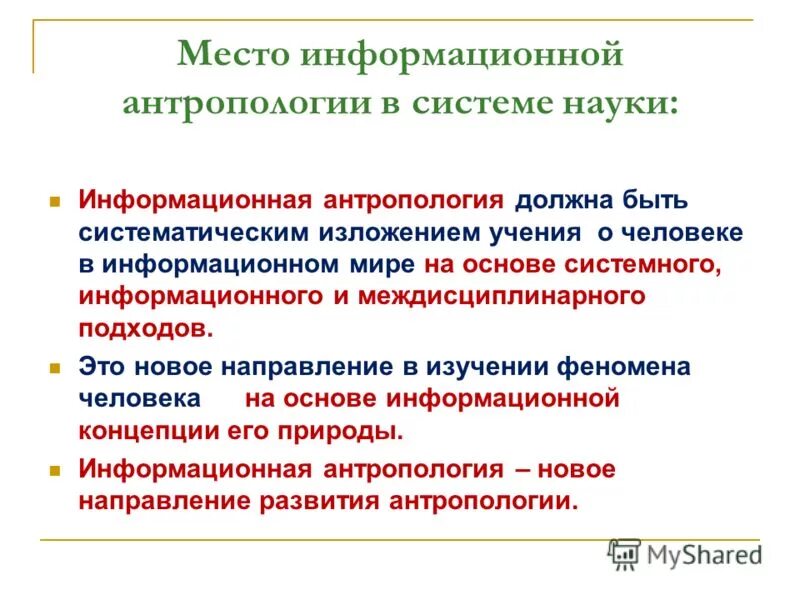 Место информационной антропологии в системе науки:

Информационная антропология должна быть систематическим изложением учения о человеке в информационном мире на основе системного, информационного и междисциплинарного подходов.

Это новое направление в изучении феномена человека на основе информационной концепции его природы.

Информационная антропология – новое направление развития антропологии.

MyShared